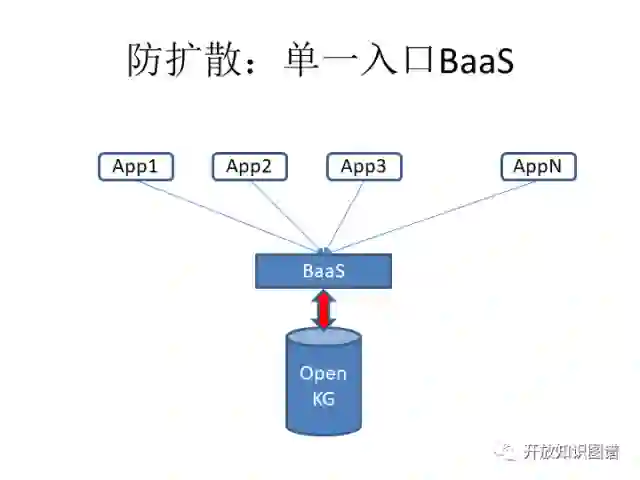 防扩散：单一入口BaaS

App1

App2

App3

AppN

BaaS

Open KG

开放知识图谱